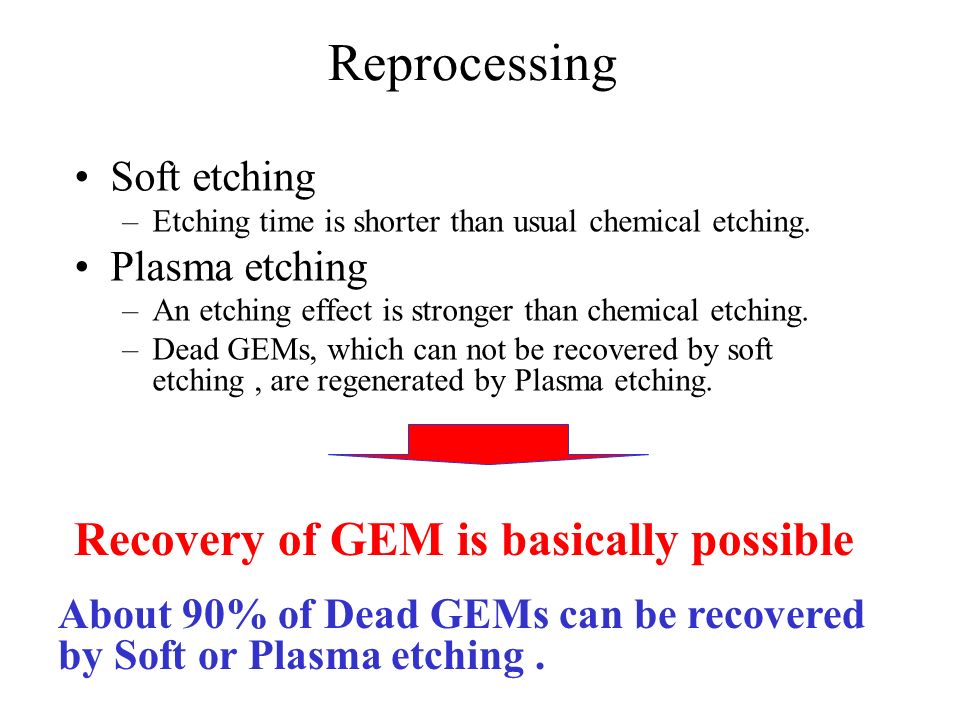 Reprocessing

• Soft etching
– Etching time is shorter than usual chemical etching.
• Plasma etching
– An etching effect is stronger than chemical etching.
– Dead GEMs, which can not be recovered by soft etching , are regenerated by Plasma etching.

Recovery of GEM is basically possible

About 90% of Dead GEMs can be recovered by Soft or Plasma etching .